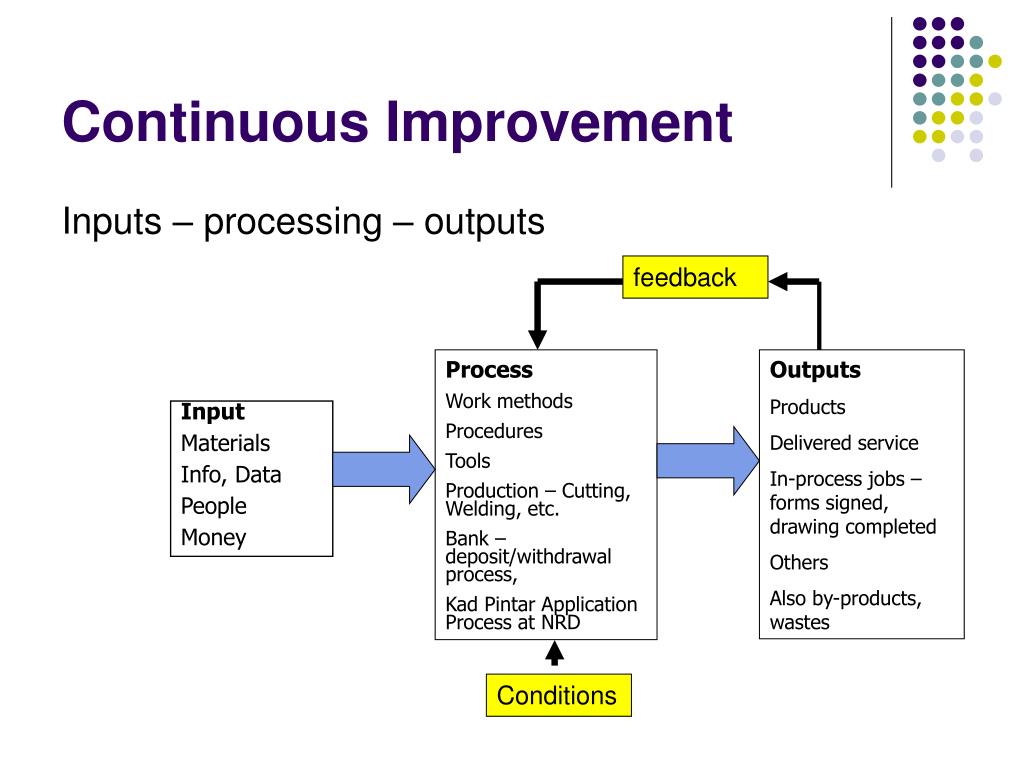 Continuous Improvement

Inputs – processing – outputs

feedback

Input
Materials
Info, Data
People
Money

Process
Work methods
Procedures
Tools
Production – Cutting, Welding, etc.
Bank – deposit/withdrawal process,
Kad Pintar Application Process at NRD

Outputs
Products
Delivered service
In-process jobs – forms signed, drawing completed
Others
Also by-products, wastes

Conditions